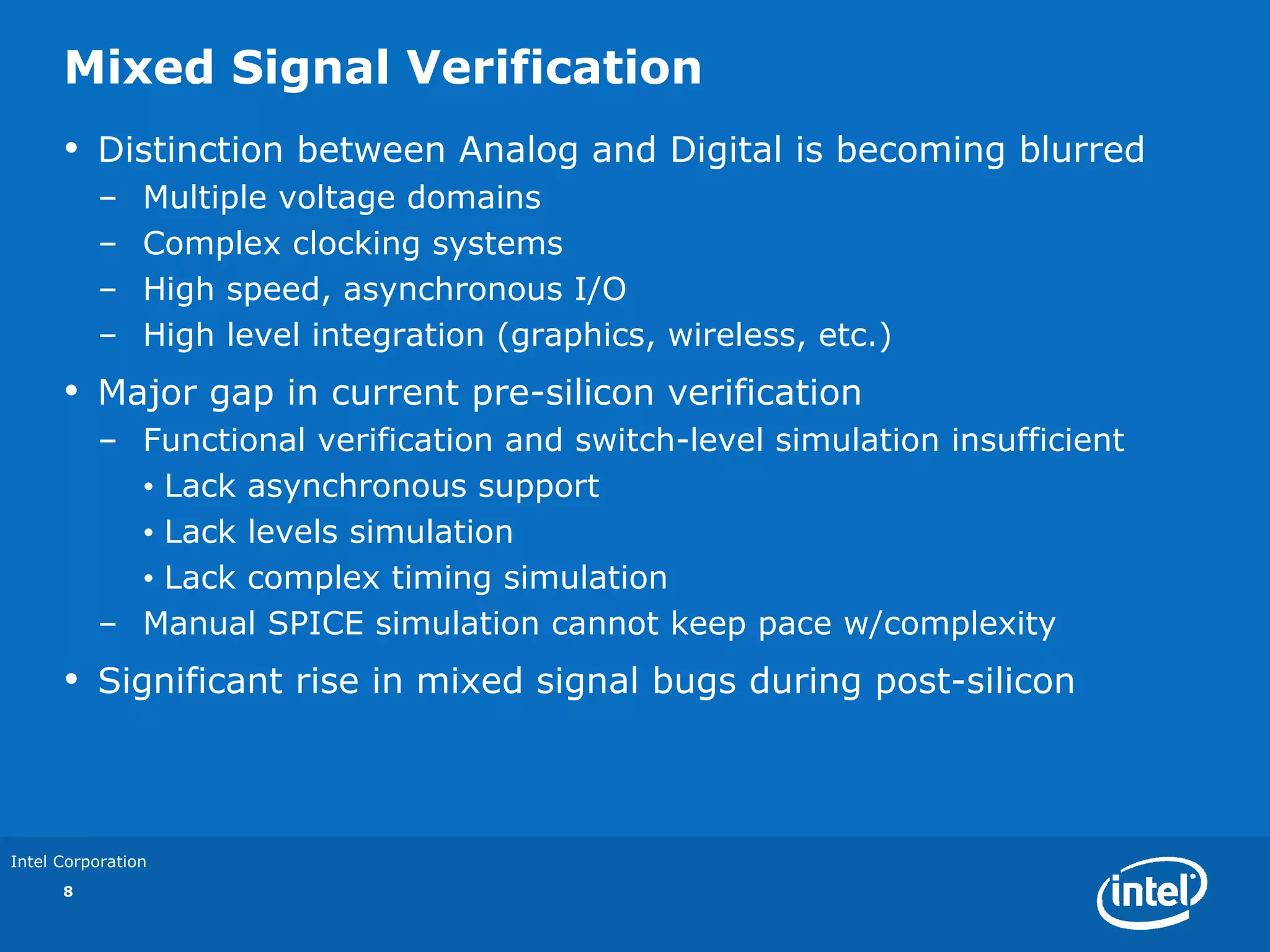 Mixed Signal Verification

• Distinction between Analog and Digital is becoming blurred
– Multiple voltage domains
– Complex clocking systems
– High speed, asynchronous I/O
– High level integration (graphics, wireless, etc.)

• Major gap in current pre-silicon verification
– Functional verification and switch-level simulation insufficient
• Lack asynchronous support
• Lack levels simulation
• Lack complex timing simulation
– Manual SPICE simulation cannot keep pace w/complexity

• Significant rise in mixed signal bugs during post-silicon

Intel Corporation
8

intel